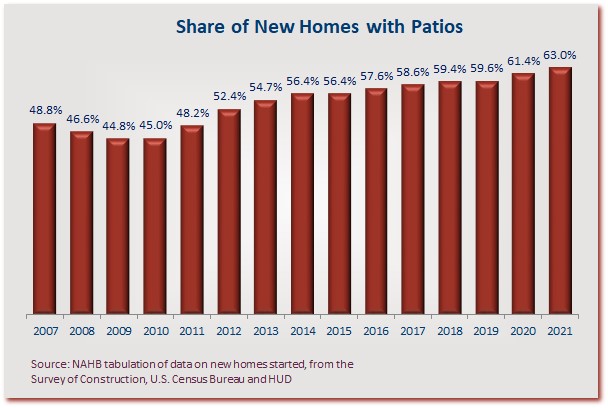 Share of New Homes with Patios

48.8%
46.6%
44.8%
45.0%
48.2%
52.4%
54.7%
56.4%
56.4%
57.6%
58.6%
59.4%
59.6%
61.4%
63.0%

2007
2008
2009
2010
2011
2012
2013
2014
2015
2016
2017
2018
2019
2020
2021

Source: NAHB tabulation of data on new homes started, from the Survey of Construction, U.S. Census Bureau and HUD